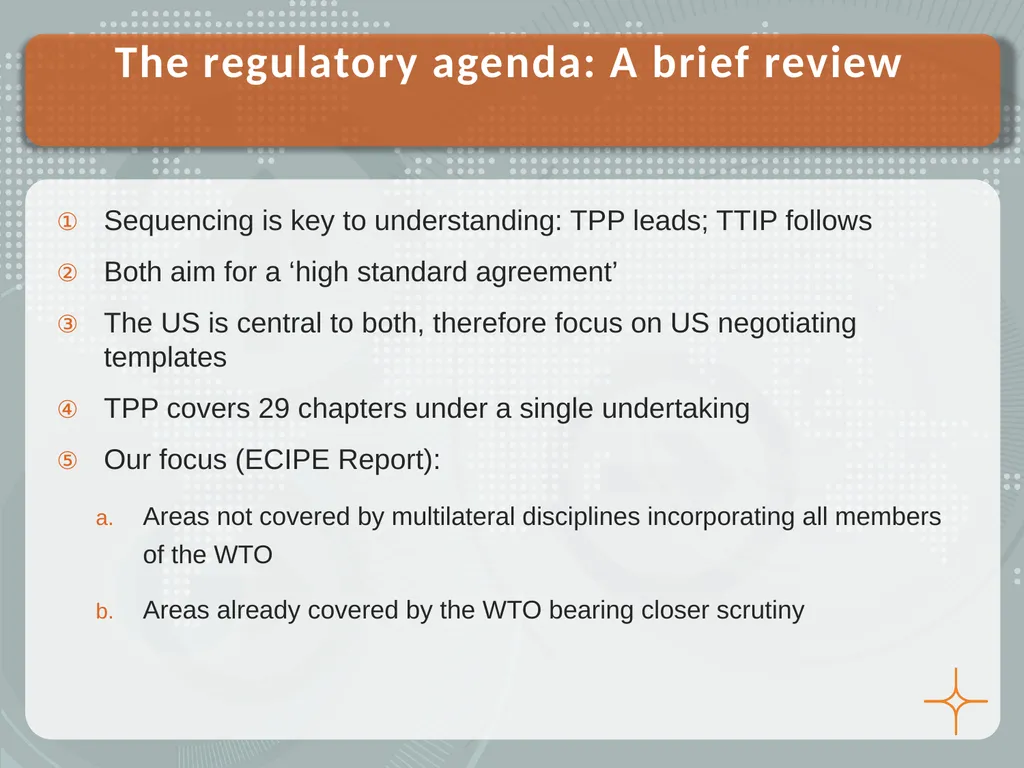 The regulatory agenda: A brief review

① Sequencing is key to understanding: TPP leads; TTIP follows

② Both aim for a ‘high standard agreement’

③ The US is central to both, therefore focus on US negotiating templates

④ TPP covers 29 chapters under a single undertaking

⑤ Our focus (ECIPE Report):

a. Areas not covered by multilateral disciplines incorporating all members of the WTO

b. Areas already covered by the WTO bearing closer scrutiny